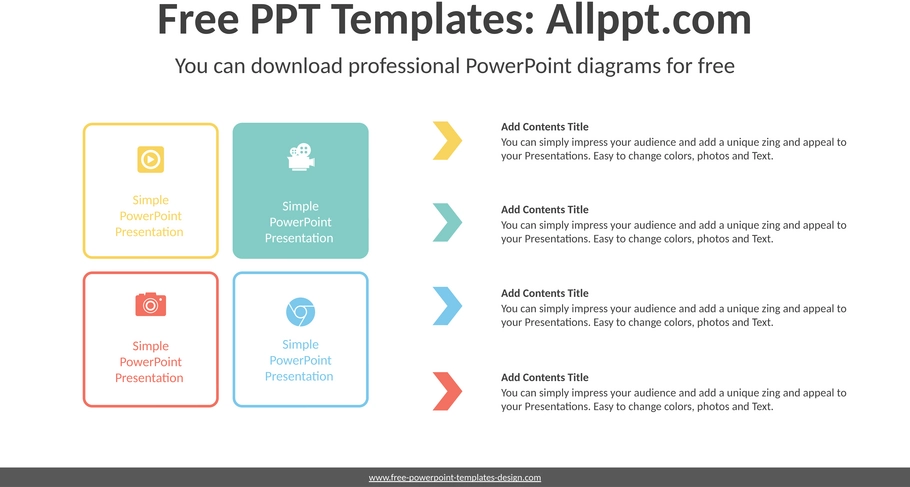 Free PPT Templates: Allppt.com

You can download professional PowerPoint diagrams for free

Simple PowerPoint Presentation

Simple PowerPoint Presentation

Simple PowerPoint Presentation

Simple PowerPoint Presentation

Add Contents Title
You can simply impress your audience and add a unique zing and appeal to your Presentations. Easy to change colors, photos and Text.

Add Contents Title
You can simply impress your audience and add a unique zing and appeal to your Presentations. Easy to change colors, photos and Text.

Add Contents Title
You can simply impress your audience and add a unique zing and appeal to your Presentations. Easy to change colors, photos and Text.

Add Contents Title
You can simply impress your audience and add a unique zing and appeal to your Presentations. Easy to change colors, photos and Text.

www.free-powerpoint-templates-design.com